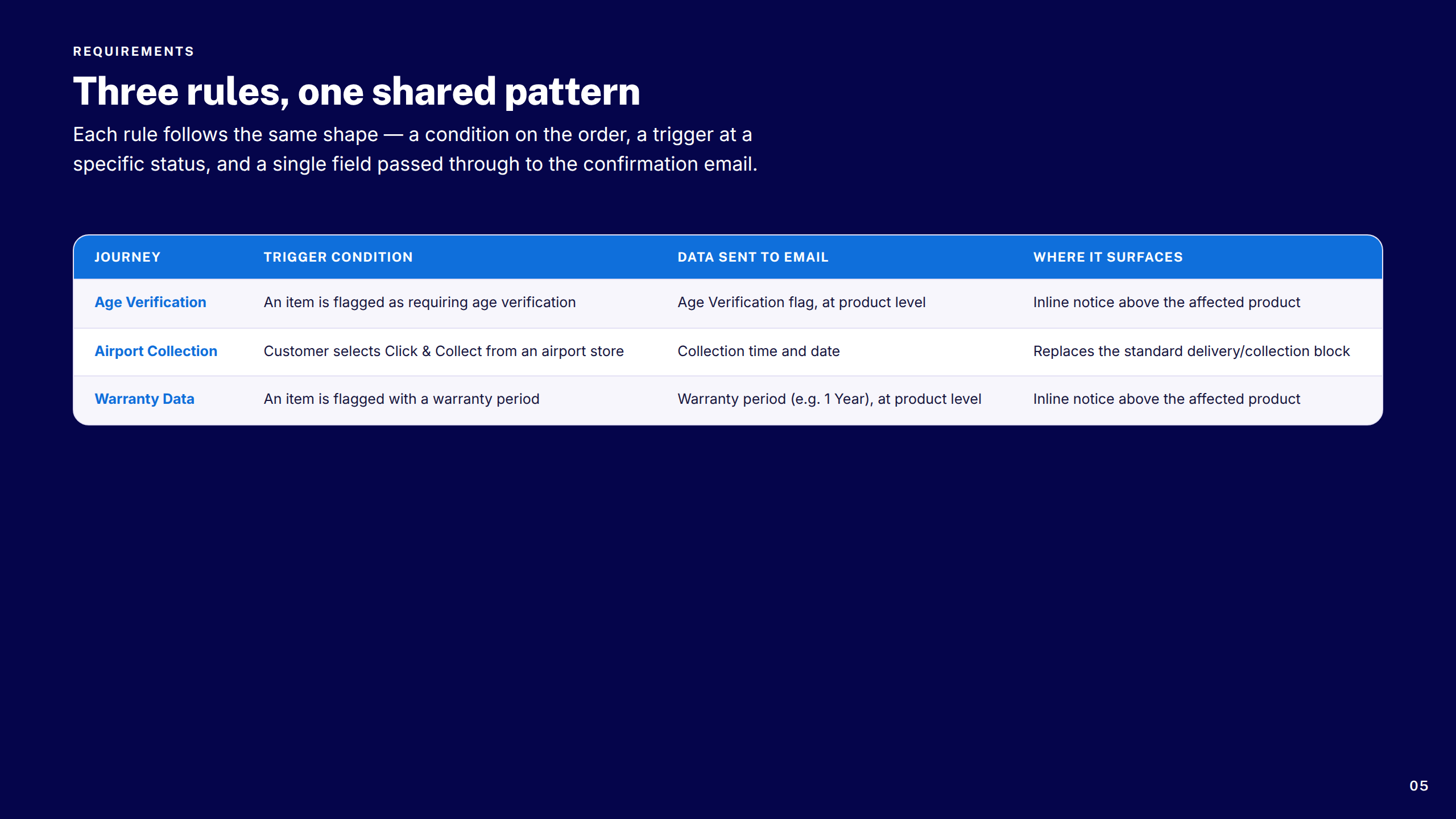 REQUIREMENTS

Three rules, one shared pattern

Each rule follows the same shape — a condition on the order, a trigger at a specific status, and a single field passed through to the confirmation email.

| JOURNEY | TRIGGER CONDITION | DATA SENT TO EMAIL | WHERE IT SURFACES |
|---|---|---|---|
| Age Verification | An item is flagged as requiring age verification | Age Verification flag, at product level | Inline notice above the affected product |
| Airport Collection | Customer selects Click & Collect from an airport store | Collection time and date | Replaces the standard delivery/collection block |
| Warranty Data | An item is flagged with a warranty period | Warranty period (e.g. 1 Year), at product level | Inline notice above the affected product |

05